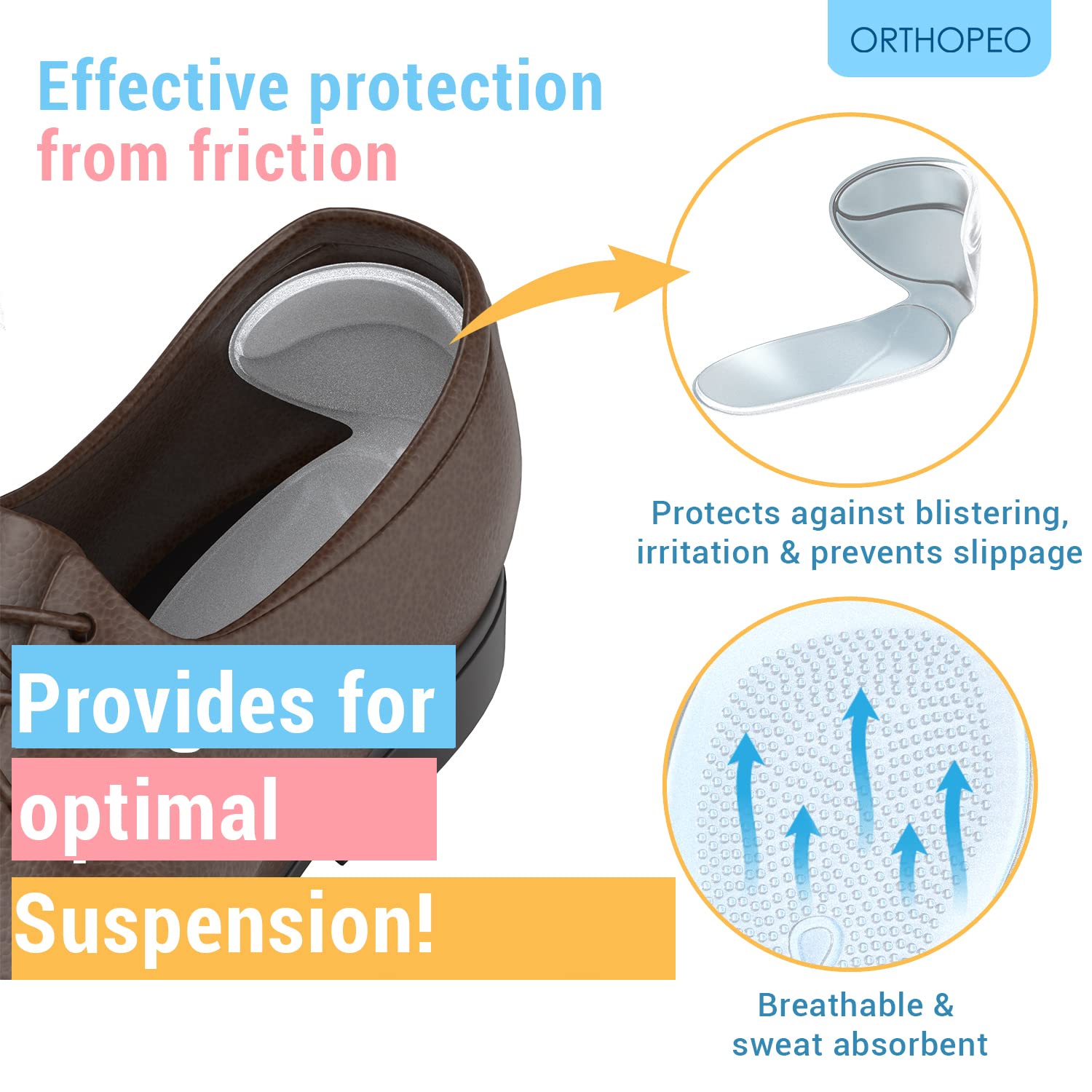 ORTHOPEO

Effective protection from friction

Protects against blistering, irritation & prevents slippage

Provides for optimal Suspension!

Breathable & sweat absorbent